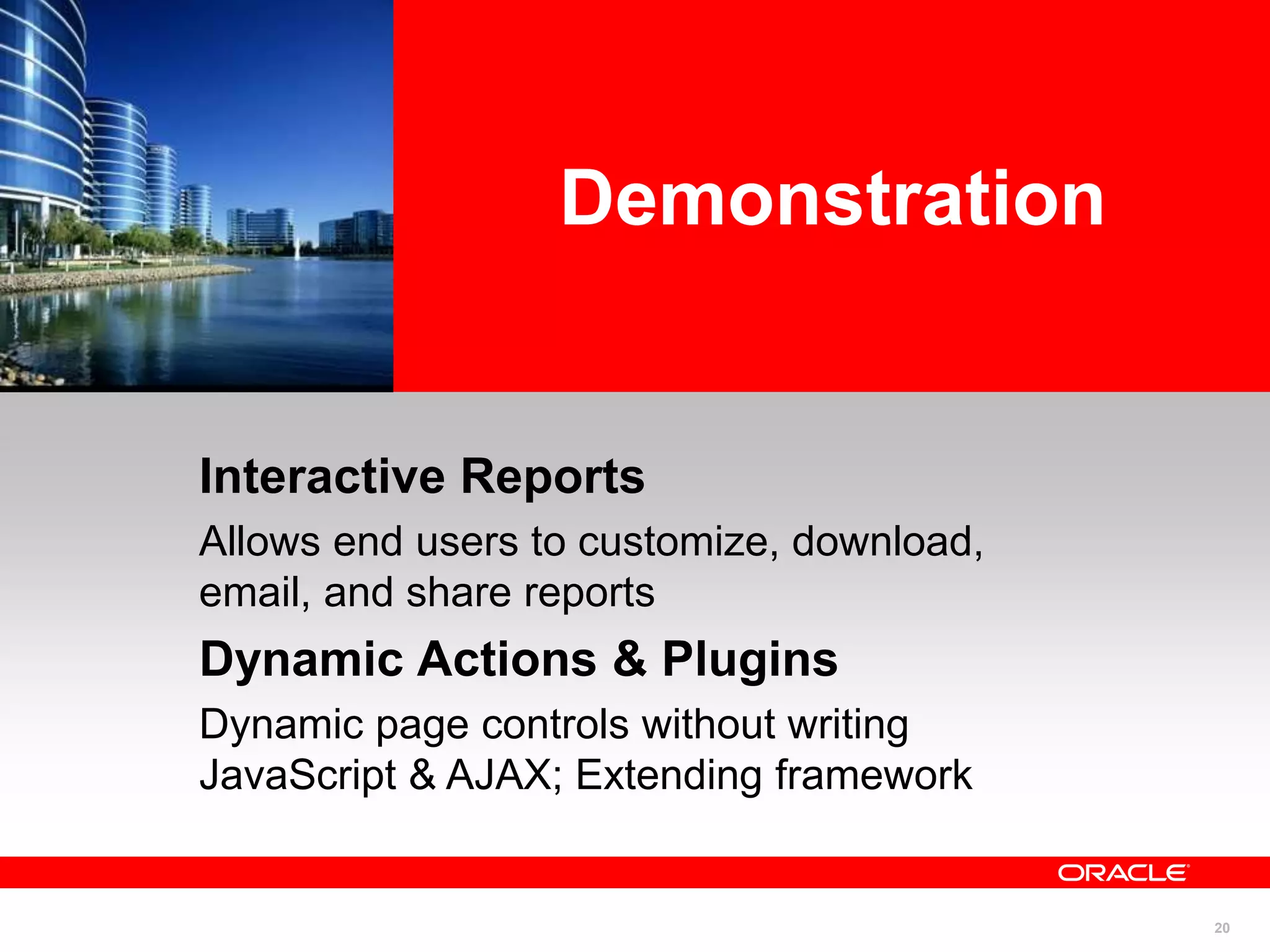 Demonstration

Interactive Reports

Allows end users to customize, download, email, and share reports

Dynamic Actions & Plugins

Dynamic page controls without writing JavaScript & AJAX; Extending framework

ORACLE

20